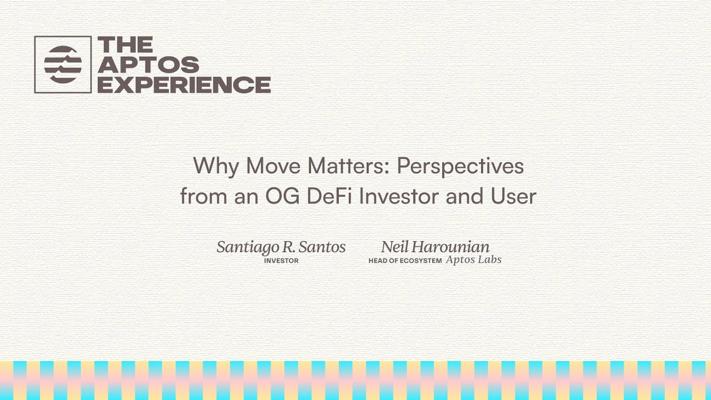 THE APTOS EXPERIENCE

Why Move Matters: Perspectives from an OG DeFi Investor and User

Santiago R. Santos
INVESTOR

Neil Harounian
HEAD OF ECOSYSTEM Aptos Labs